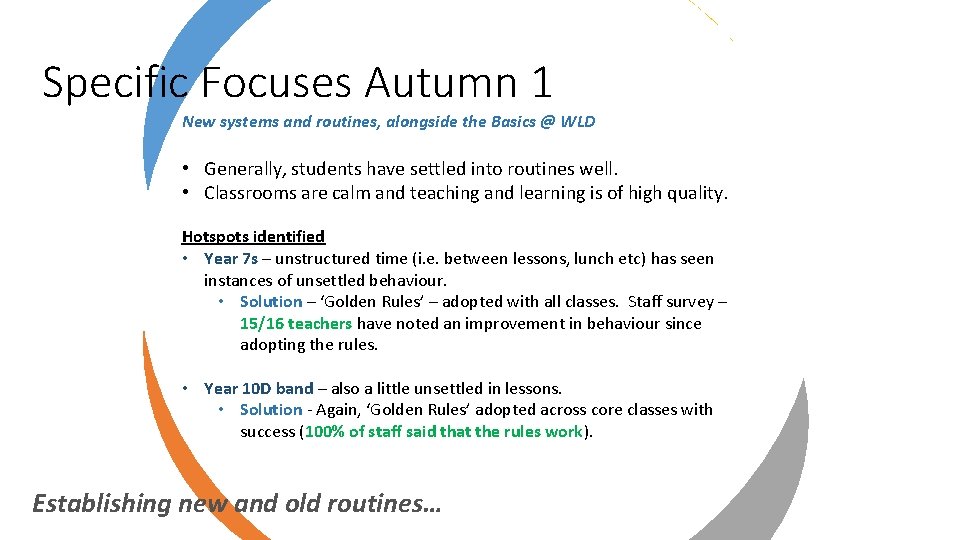 Specific Focuses Autumn 1

New systems and routines, alongside the Basics @ WLD

• Generally, students have settled into routines well.
• Classrooms are calm and teaching and learning is of high quality.

Hotspots identified
• Year 7s – unstructured time (i.e. between lessons, lunch etc) has seen instances of unsettled behaviour.
• Solution – 'Golden Rules' – adopted with all classes. Staff survey – 15/16 teachers have noted an improvement in behaviour since adopting the rules.

• Year 10D band – also a little unsettled in lessons.
• Solution - Again, 'Golden Rules' adopted across core classes with success (100% of staff said that the rules work).

Establishing new and old routines…